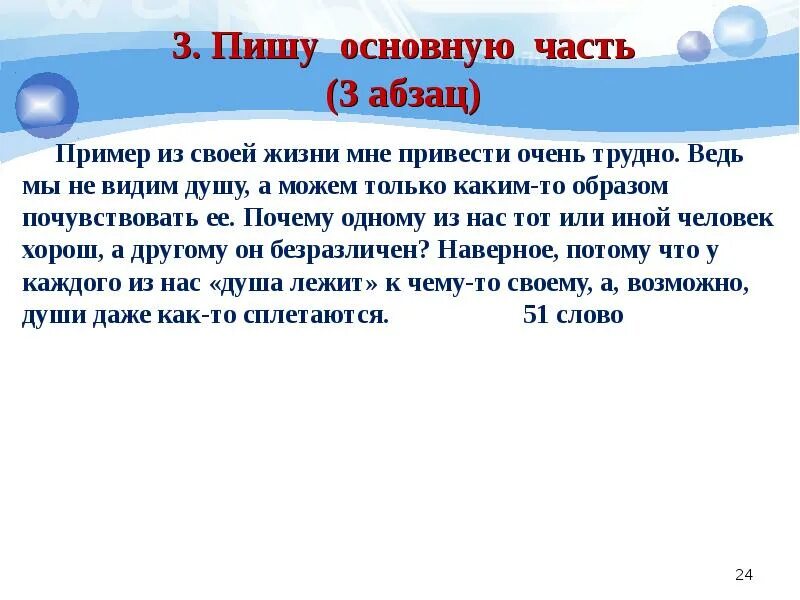 3. Пишу основную часть
(3 абзац)

Пример из своей жизни мне привести очень трудно. Ведь мы не видим душу, а можем только каким-то образом почувствовать ее. Почему одному из нас тот или иной человек хорош, а другому он безразличен? Наверное, потому что у каждого из нас «душа лежит» к чему-то своему, а, возможно, души даже как-то сплетаются. 51 слово

24